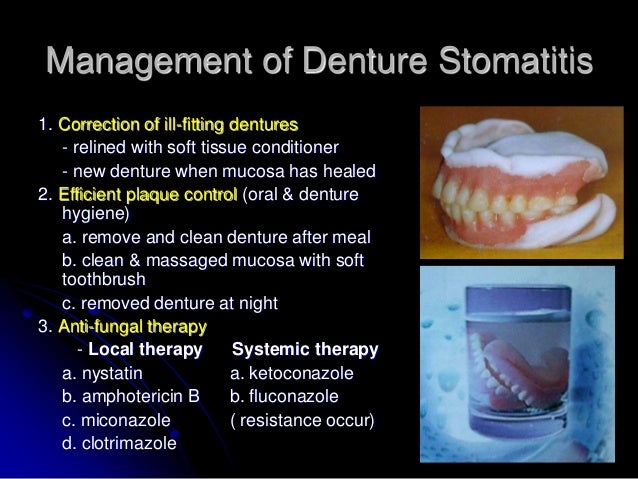 Management of Denture Stomatitis

1. Correction of ill-fitting dentures
- relined with soft tissue conditioner
- new denture when mucosa has healed

2. Efficient plaque control (oral & denture hygiene)
a. remove and clean denture after meal
b. clean & massaged mucosa with soft toothbrush
c. removed denture at night

3. Anti-fungal therapy
- Local therapy
a. nystatin
b. amphotericin B
c. miconazole
d. clotrimazole

Systemic therapy
a. ketoconazole
b. fluconazole
( resistance occur)